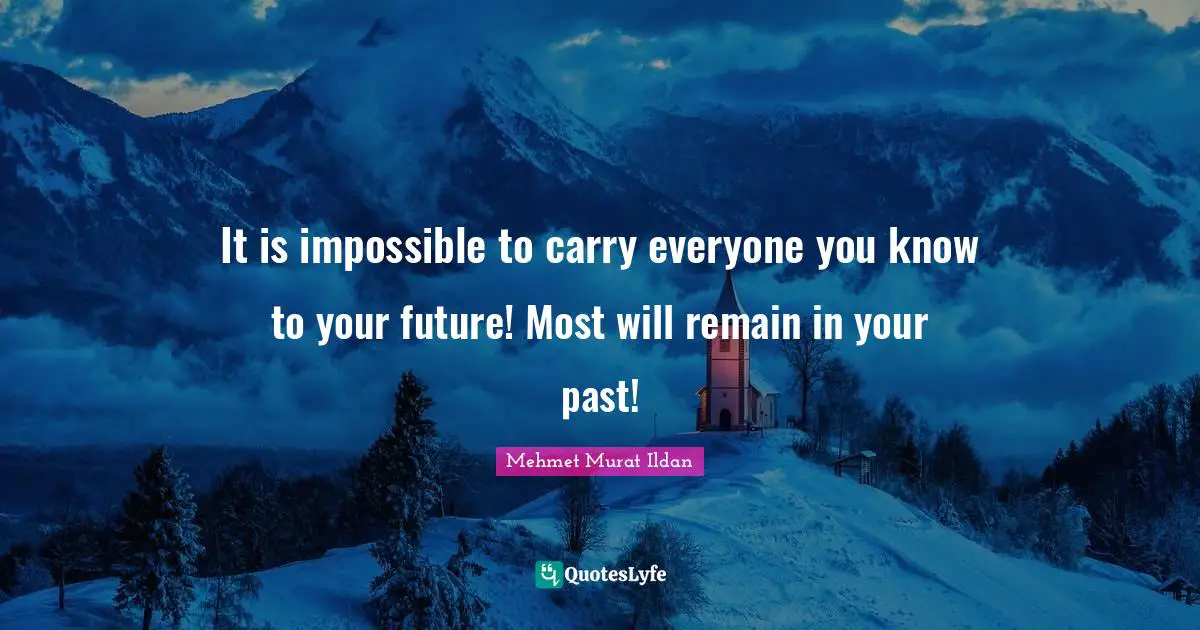 It is impossible to carry everyone you know to your future! Most will remain in your past!

Mehmet Murat Ildan

QuotesLyfe